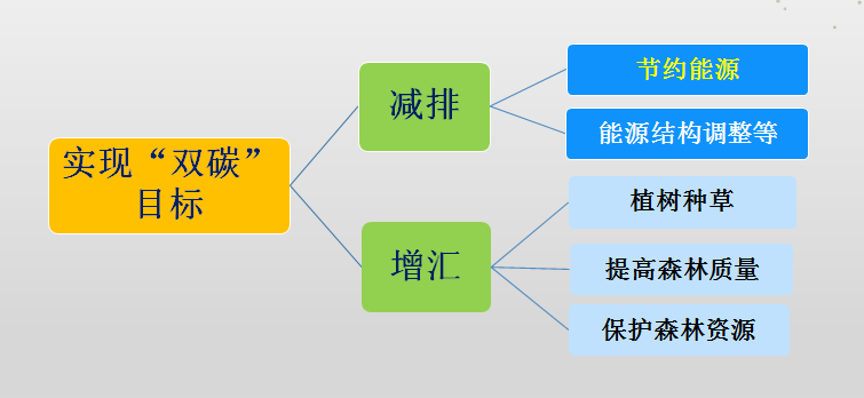 实现“双碳”目标

减排

节约能源

能源结构调整等

增汇

植树种草

提高森林质量

保护森林资源